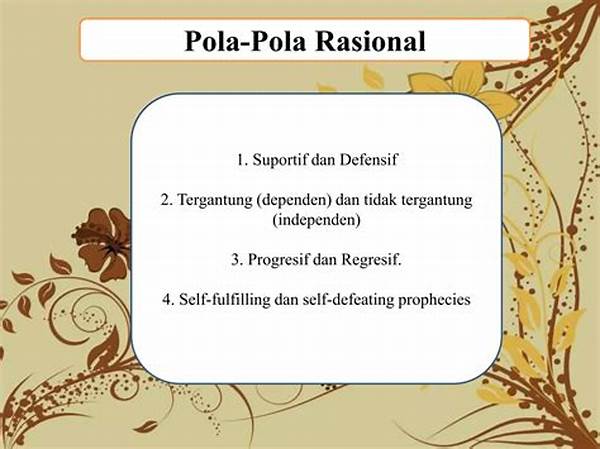 Pola-Pola Rasional

1. Suportif dan Defensif

2. Tergantung (dependen) dan tidak tergantung (independen)

3. Progresif dan Regresif.

4. Self-fulfilling dan self-defeating prophecies